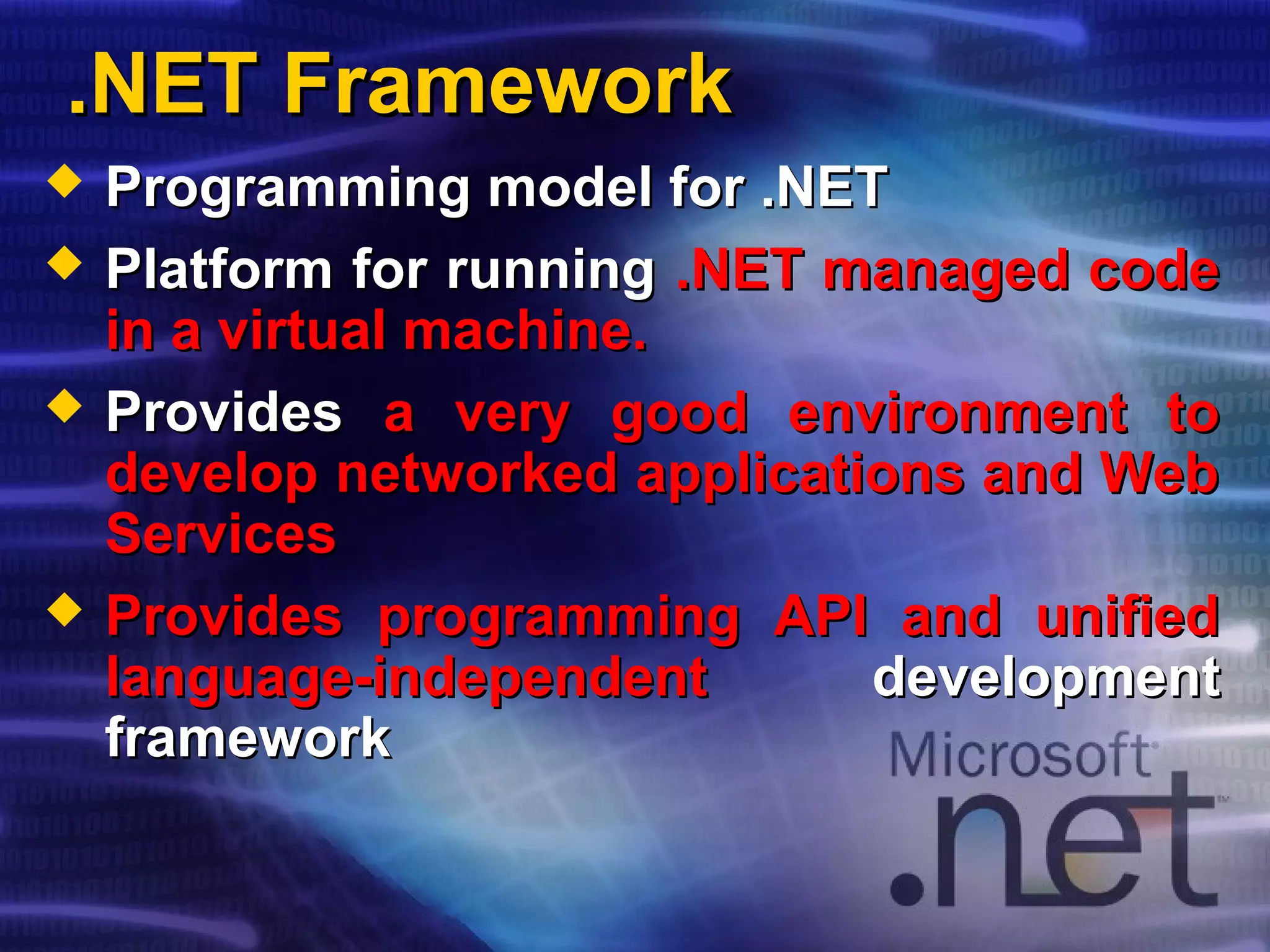 .NET Framework

◆ Programming model for .NET

◆ Platform for running .NET managed code in a virtual machine.

◆ Provides a very good environment to develop networked applications and Web Services

◆ Provides programming API and unified language-independent development framework

Microsoft .net